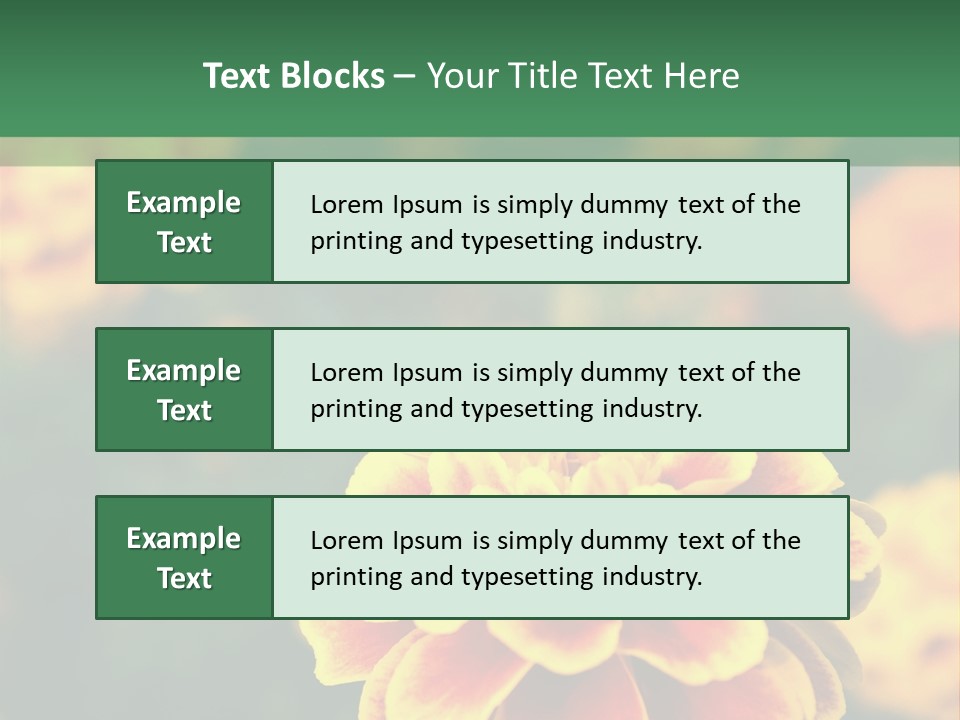 Text Blocks – Your Title Text Here

Example Text

Lorem Ipsum is simply dummy text of the printing and typesetting industry.

Example Text

Lorem Ipsum is simply dummy text of the printing and typesetting industry.

Example Text

Lorem Ipsum is simply dummy text of the printing and typesetting industry.